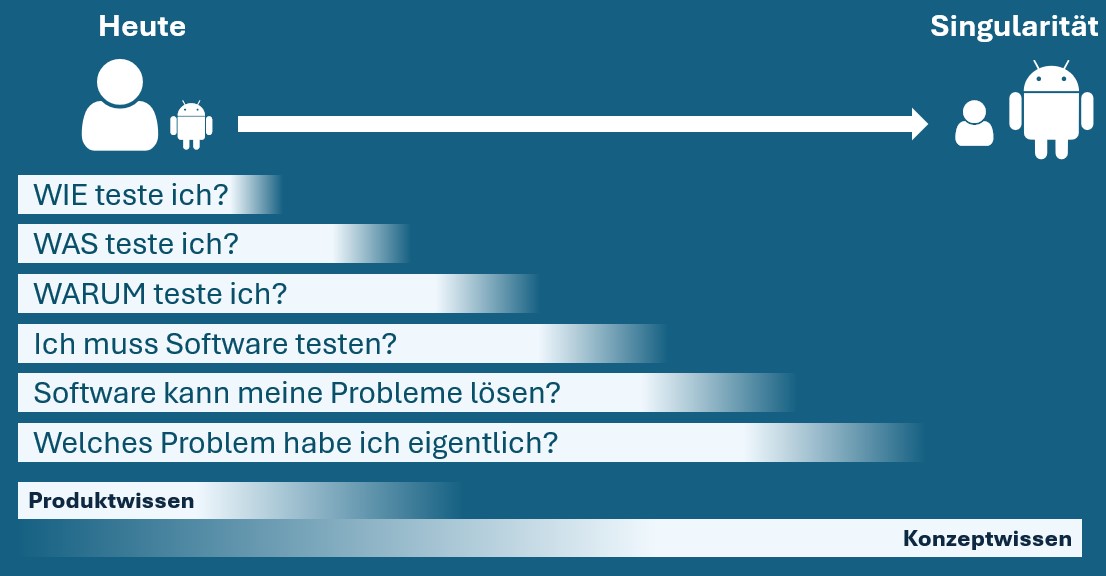 Heute

Singularität

WIE teste ich?

WAS teste ich?

WARUM teste ich?

Ich muss Software testen?

Software kann meine Probleme lösen?

Welches Problem habe ich eigentlich?

Produktwissen

Konzeptwissen